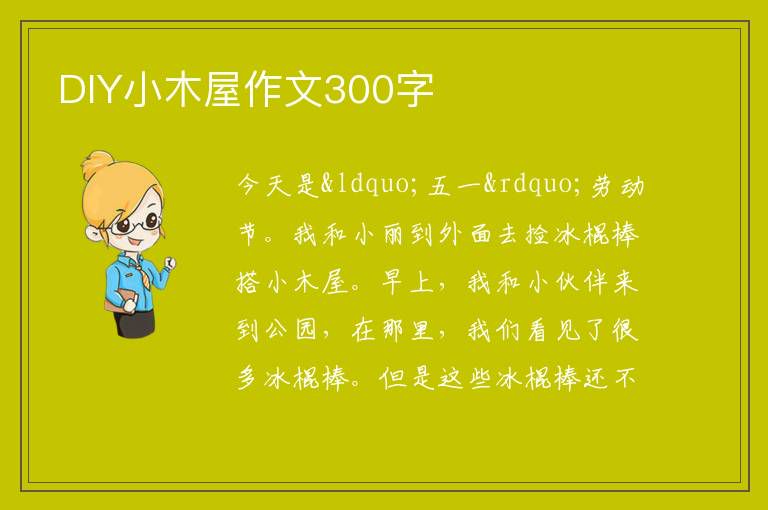 DIY小木屋作文300字

今天是&ldquo;五一&rdquo;劳动节。我和小丽到外面去捡冰棍棒搭小木屋。早上，我和小伙伴来到公园，在那里，我们看见了很多冰棍棒。但是这些冰棍棒还不